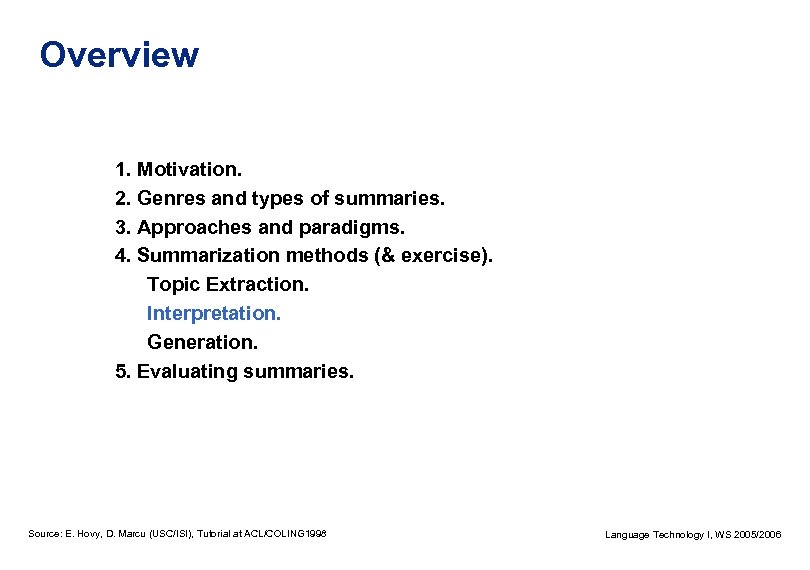 Overview

1. Motivation.
2. Genres and types of summaries.
3. Approaches and paradigms.
4. Summarization methods (& exercise).
Topic Extraction.
Interpretation.
Generation.
5. Evaluating summaries.

Source: E. Hovy, D. Marcu (USC/ISI), Tutorial at ACL/COLING1998

Language Technology I, WS 2005/2006